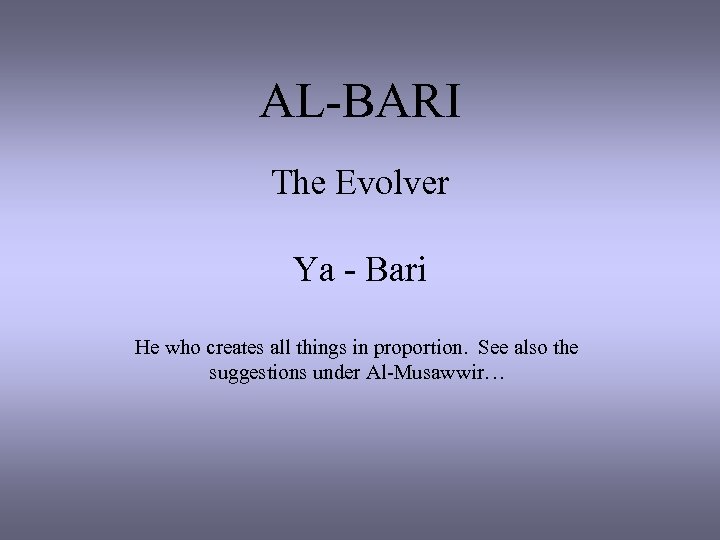 AL-BARI

The Evolver

Ya - Bari

He who creates all things in proportion. See also the suggestions under Al-Musawwir…